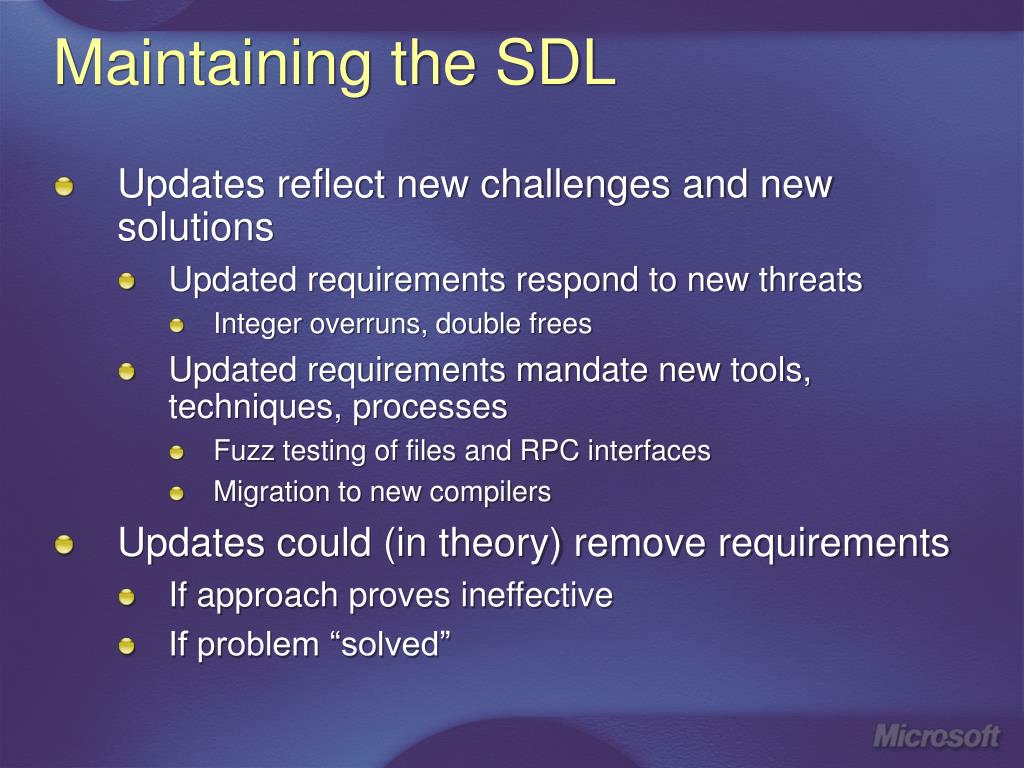 Maintaining the SDL

Updates reflect new challenges and new solutions

Updated requirements respond to new threats

Integer overruns, double frees

Updated requirements mandate new tools, techniques, processes

Fuzz testing of files and RPC interfaces

Migration to new compilers

Updates could (in theory) remove requirements

If approach proves ineffective

If problem “solved”

Microsoft